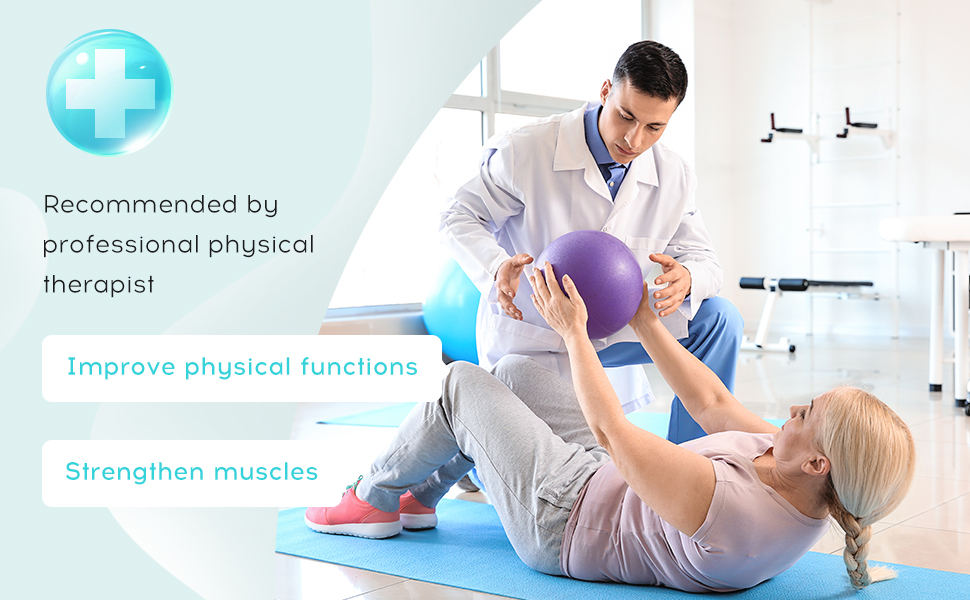 Recommended by professional physical therapist

Improve physical functions

Strengthen muscles